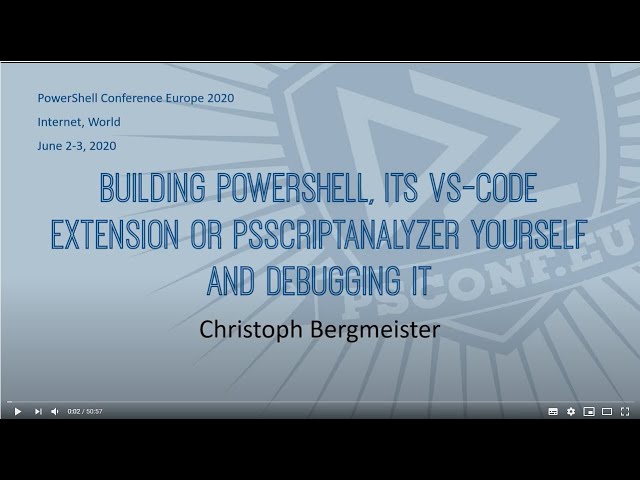 PowerShell Conference Europe 2020

Internet, World

June 2-3, 2020

BUILDING POWERSHELL, ITS VS-CODE EXTENSION OR PSSCRIPTANALYZER YOURSELF AND DEBUGGING IT

Christoph Bergmeister

PSCONF.EU

0:02 / 50:57